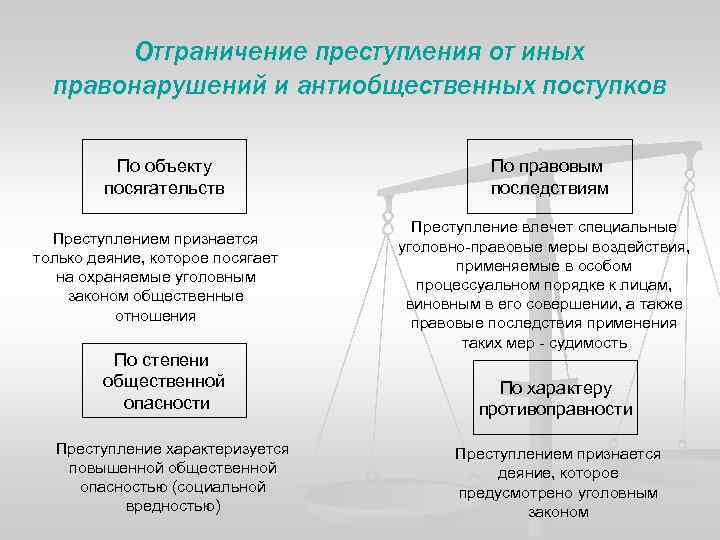 Отграничение преступления от иных правонарушений и антиобщественных поступков

По объекту посягательств

Преступлением признается только деяние, которое посягает на охраняемые уголовным законом общественные отношения

По степени общественной опасности

Преступление характеризуется повышенной общественной опасностью (социальной вредностью)

По правовым последствиям

Преступление влечет специальные уголовно-правовые меры воздействия, применяемые в особом процессуальном порядке к лицам, виновным в его совершении, а также правовые последствия применения таких мер - судимость

По характеру противоправности

Преступлением признается деяние, которое предусмотрено уголовным законом